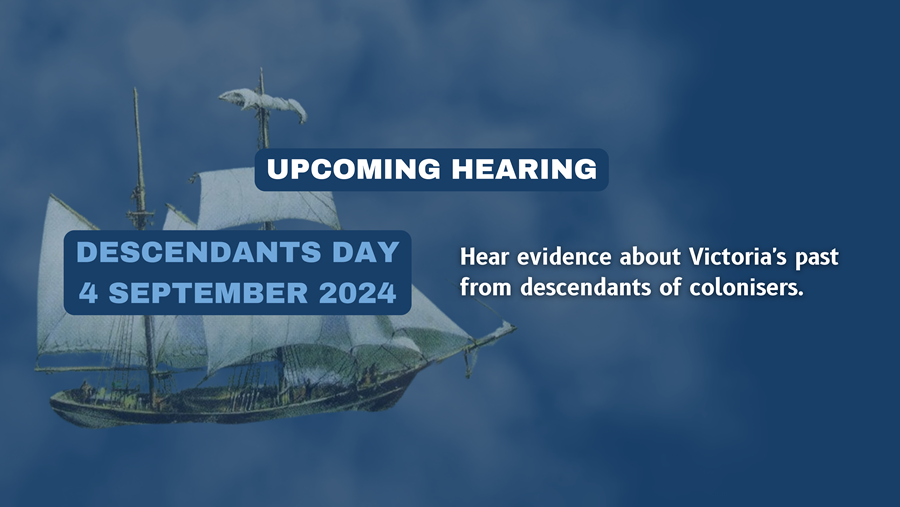 UPCOMING HEARING

DESCENDANTS DAY
4 SEPTEMBER 2024

Hear evidence about Victoria's past from descendants of colonisers.